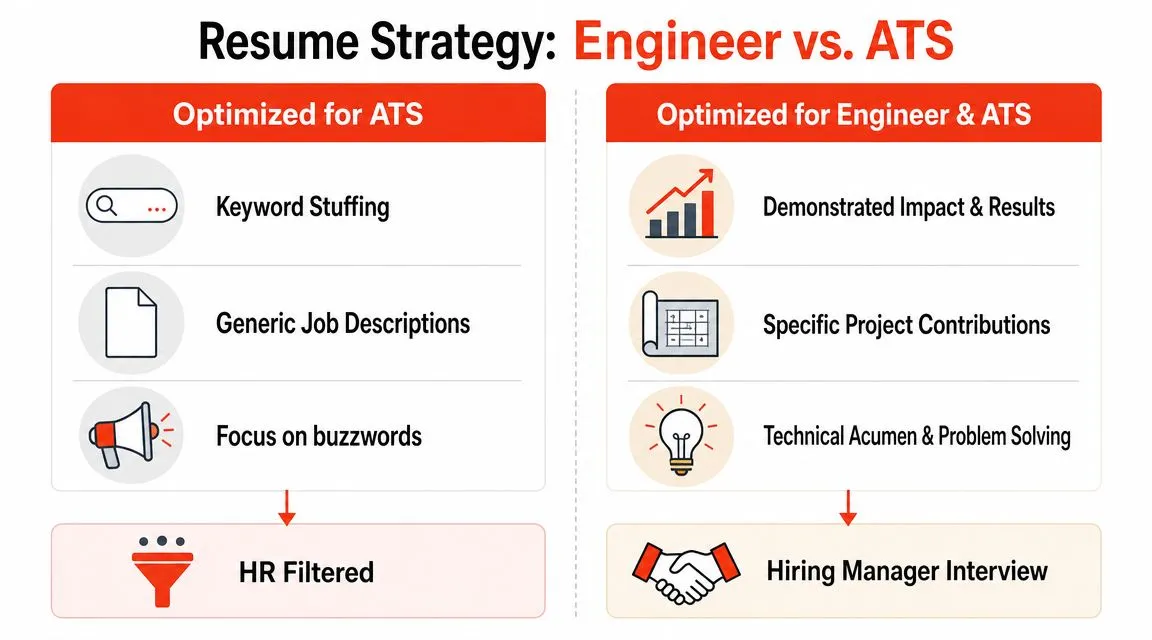 Resume Strategy: Engineer vs. ATS

Optimized for ATS

Keyword Stuffing

Generic Job Descriptions

Focus on buzzwords

HR Filtered

Optimized for Engineer & ATS

Demonstrated Impact & Results

Specific Project Contributions

Technical Acumen & Problem Solving

Hiring Manager Interview